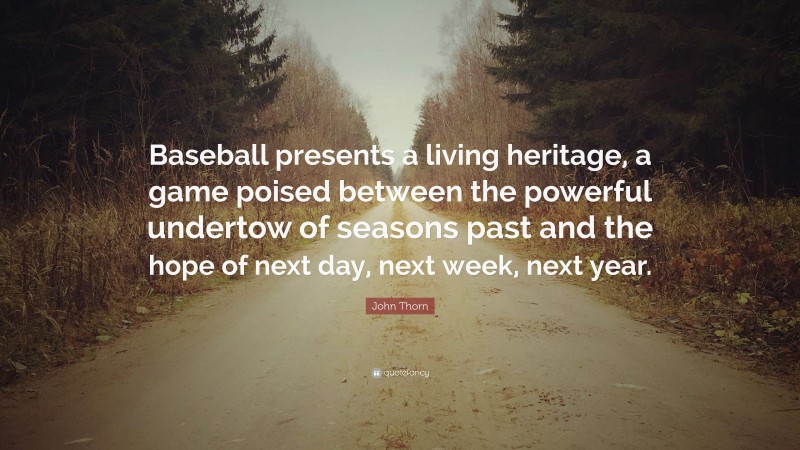 Baseball presents a living heritage, a game poised between the powerful undertow of seasons past and the hope of next day, next week, next year.

John Thorn

quotefancy